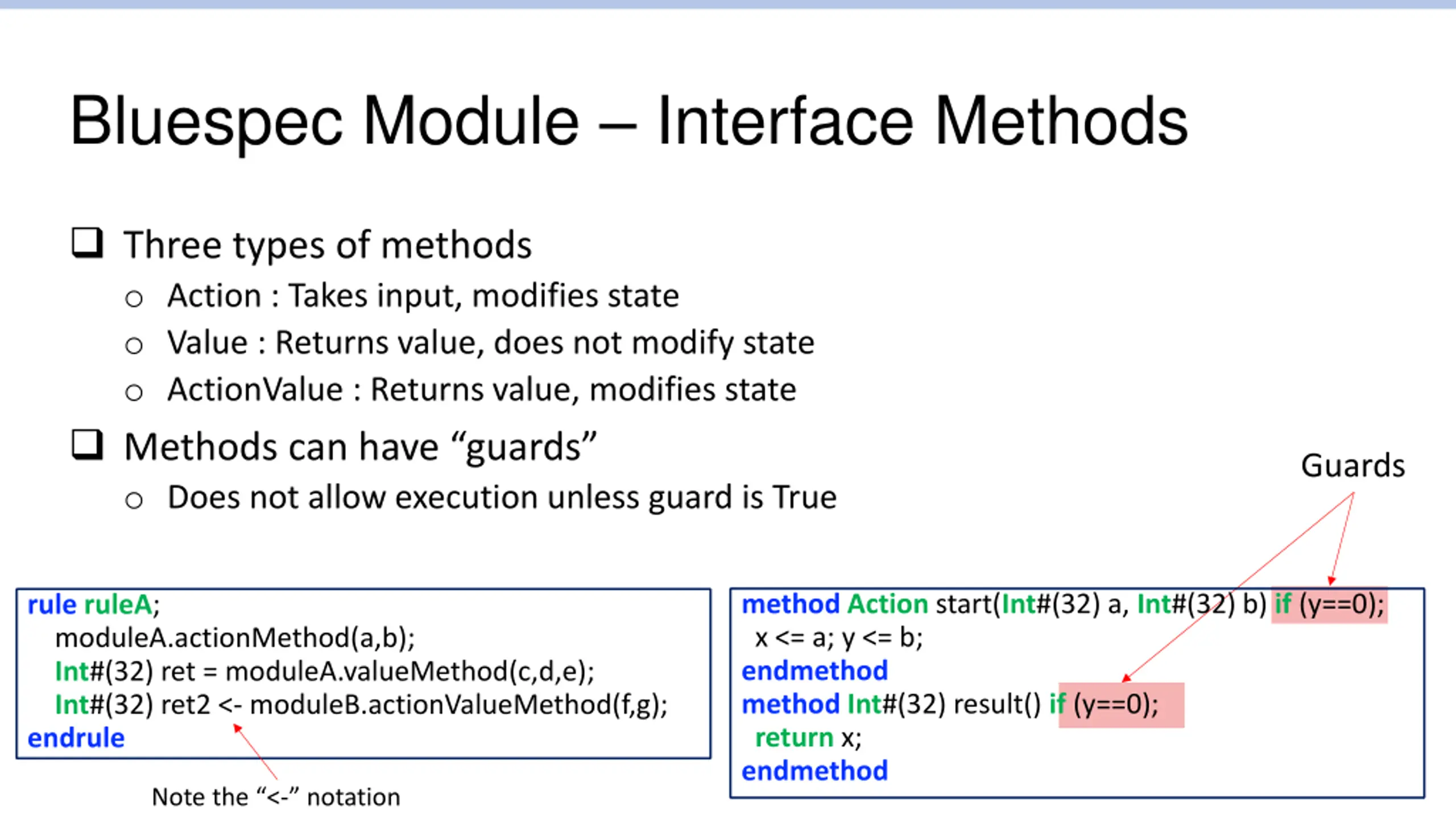 Bluespec Module – Interface Methods

❑ Three types of methods
○ Action : Takes input, modifies state
○ Value : Returns value, does not modify state
○ ActionValue : Returns value, modifies state
❑ Methods can have “guards”
○ Does not allow execution unless guard is True

Guards

rule ruleA;
moduleA.actionMethod(a,b);
Int#(32) ret = moduleA.valueMethod(c,d,e);
Int#(32) ret2 <- moduleB.actionValueMethod(f,g);
endrule

Note the “<-” notation

method Action start(Int#(32) a, Int#(32) b) if (y==0);
x <= a; y <= b;
endmethod
method Int#(32) result() if (y==0);
return x;
endmethod